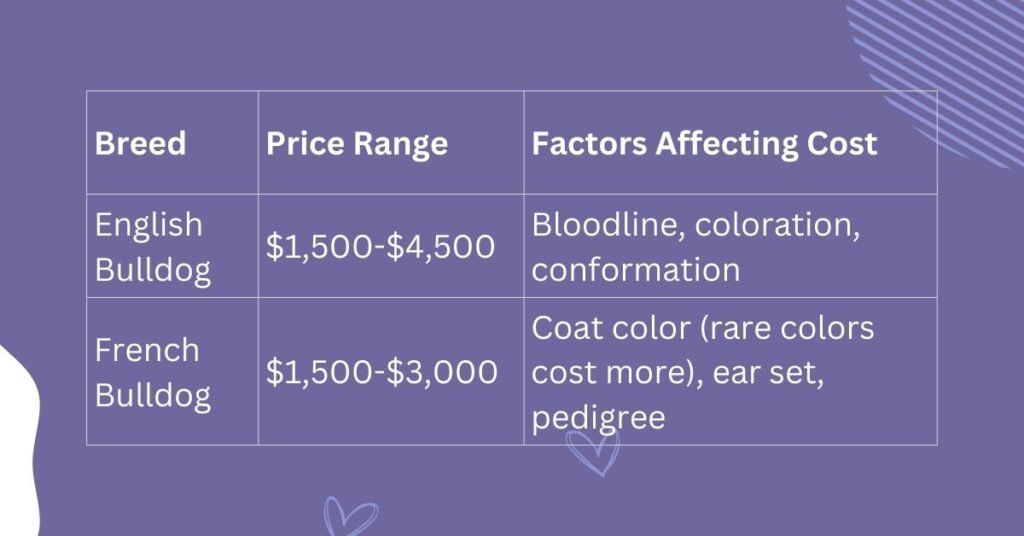 | Breed | Price Range | Factors Affecting Cost |
|---|---|---|
| English Bulldog | \$1,500-\$4,500 | Bloodline, coloration, conformation |
| French Bulldog | \$1,500-\$3,000 | Coat color (rare colors cost more), ear set, pedigree |